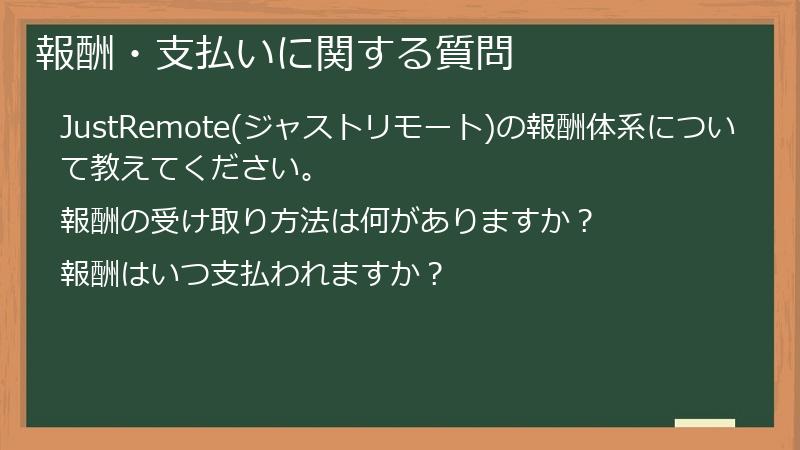 報酬・支払いに関する質問

JustRemote(ジャストリモート)の報酬体系について教えてください。

報酬の受け取り方法は何がありますか？

報酬はいつ支払われますか？